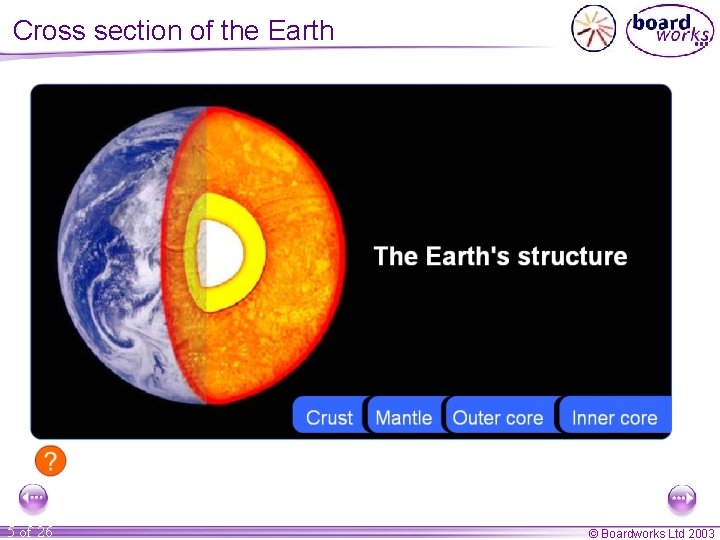 Cross section of the Earth

board works

The Earth's structure

Crust
Mantle
Outer core
Inner core

?

5 of 26

© Boardworks Ltd 2003